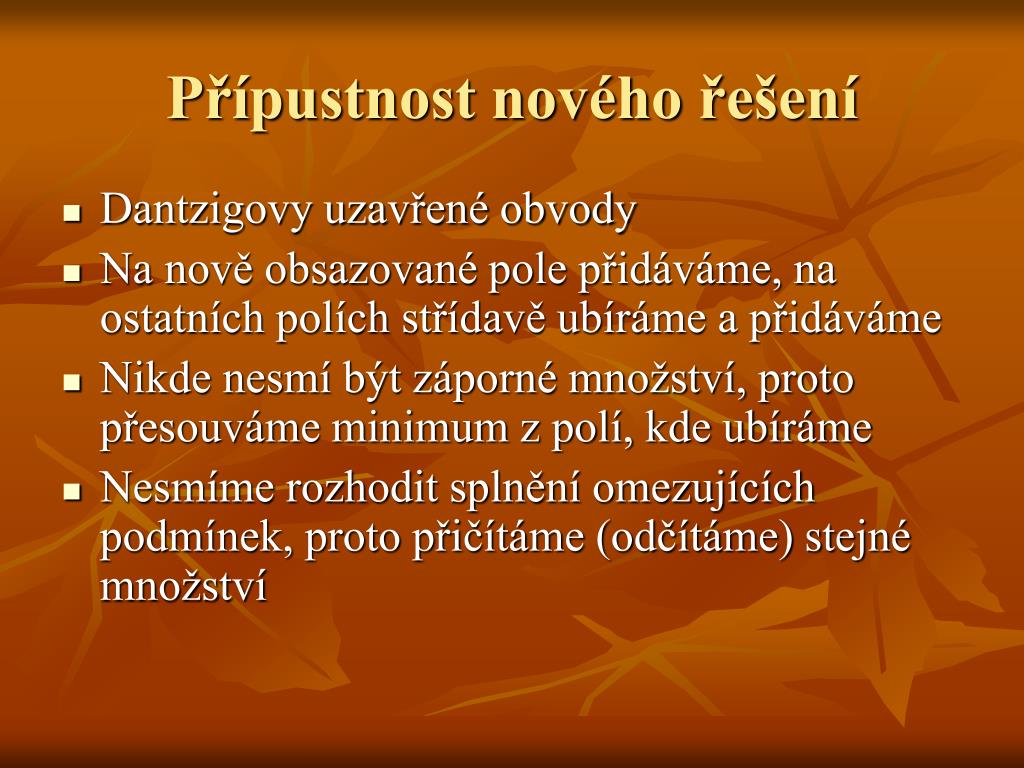 Přípustnost nového řešení

- Dantzigovy uzavřené obvody
- Na nově obsazované pole přidáváme, na ostatních polích střídavě ubíráme a přidáváme
- Nikde nesmí být záporné množství, proto přesouváme minimum z polí, kde ubíráme
- Nesmíme rozhodit splnění omezujících podmínek, proto přičítáme (odčítáme) stejné množství